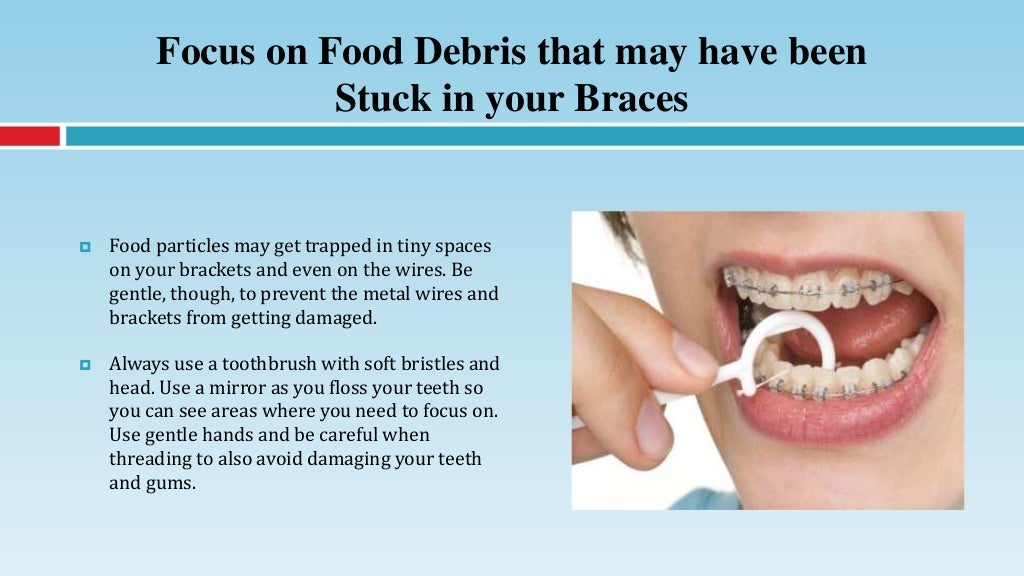 Focus on Food Debris that may have been Stuck in your Braces

Food particles may get trapped in tiny spaces on your brackets and even on the wires. Be gentle, though, to prevent the metal wires and brackets from getting damaged.

Always use a toothbrush with soft bristles and head. Use a mirror as you floss your teeth so you can see areas where you need to focus on. Use gentle hands and be careful when threading to also avoid damaging your teeth and gums.